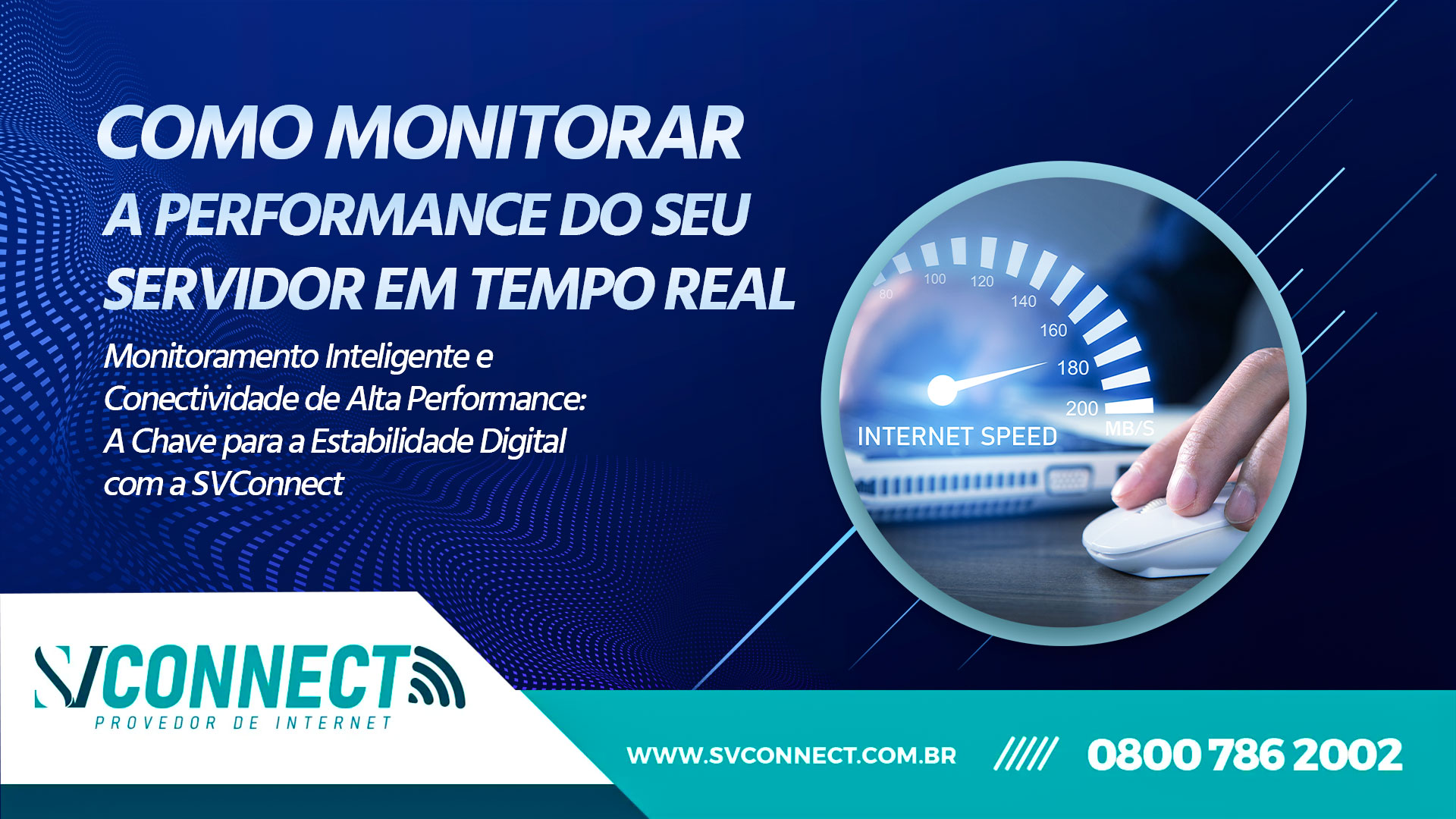 COMO MONITORAR A PERFORMANCE DO SEU SERVIDOR EM TEMPO REAL

Monitoramento Inteligente e Conectividade de Alta Performance: A Chave para a Estabilidade Digital com a SVConnect

80
100
120
140
160
180
200
MB/S
INTERNET SPEED

SVCONNECT
PROVEDOR DE INTERNET

WWW.SVCONNECT.COM.BR

0800 786 2002